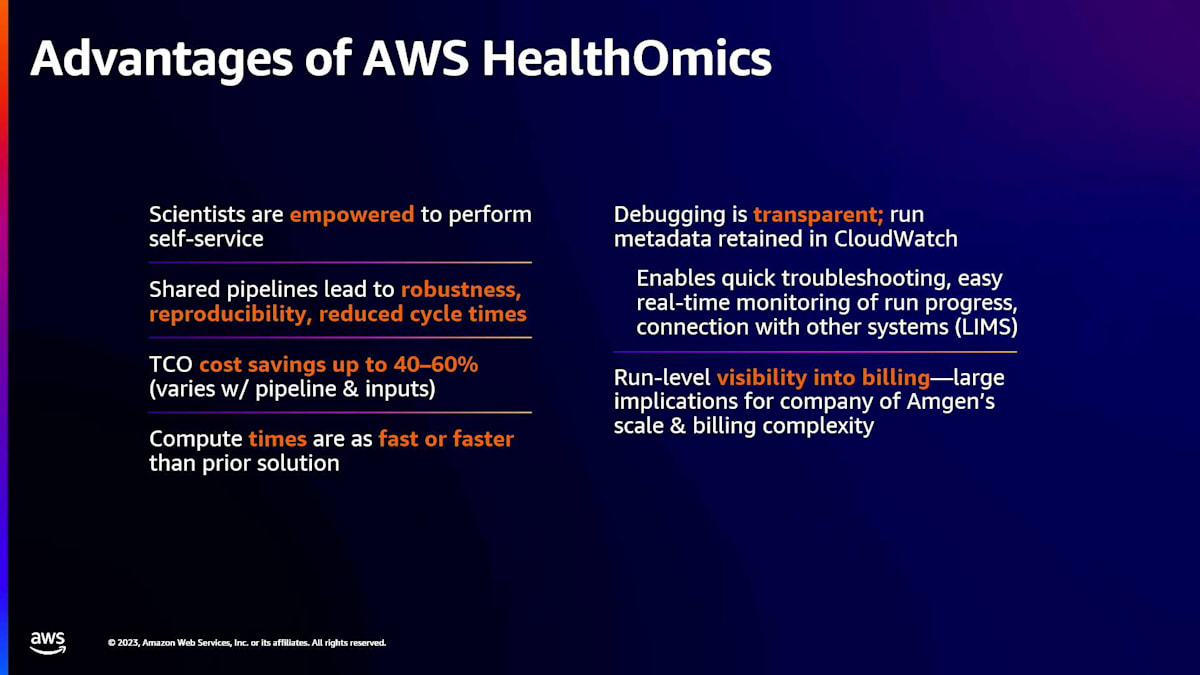 Advantages of AWS HealthOmics

Scientists are empowered to perform self-service

Shared pipelines lead to robustness, reproducibility, reduced cycle times

TCO cost savings up to 40–60% (varies w/ pipeline & inputs)

Compute times are as fast or faster than prior solution

Debugging is transparent; run metadata retained in CloudWatch

Enables quick troubleshooting, easy real-time monitoring of run progress, connection with other systems (LIMS)

Run-level visibility into billing—large implications for company of Amgen's scale & billing complexity

aws

© 2023, Amazon Web Services, Inc. or its affiliates. All rights reserved.